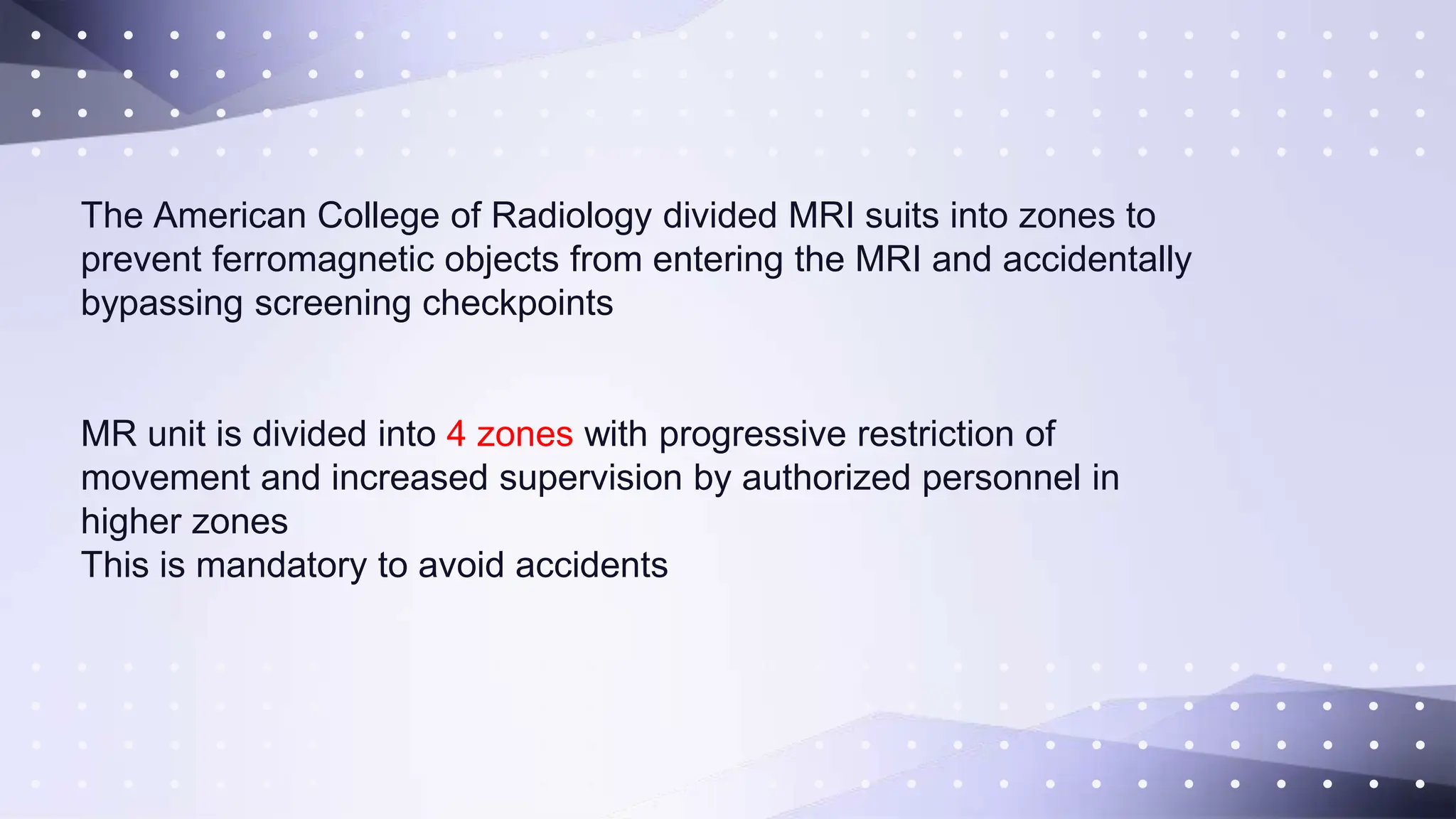 The American College of Radiology divided MRI suits into zones to prevent ferromagnetic objects from entering the MRI and accidentally bypassing screening checkpoints

MR unit is divided into 4 zones with progressive restriction of movement and increased supervision by authorized personnel in higher zones
This is mandatory to avoid accidents